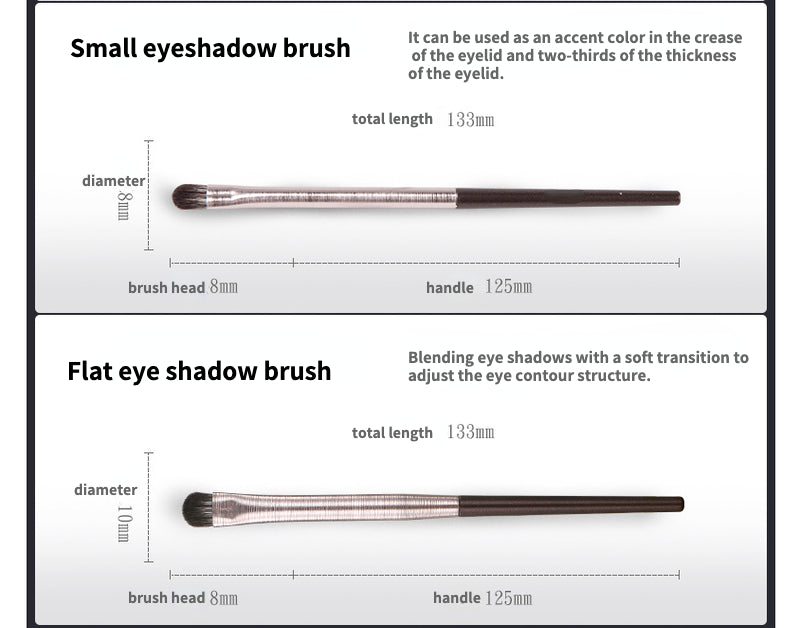 Small eyeshadow brush

It can be used as an accent color in the crease of the eyelid and two-thirds of the thickness of the eyelid.

total length 133mm

diameter 8mm

brush head 8mm

handle 125mm

Flat eye shadow brush

Blending eye shadows with a soft transition to adjust the eye contour structure.

total length 133mm

diameter 10mm

brush head 8mm

handle 125mm